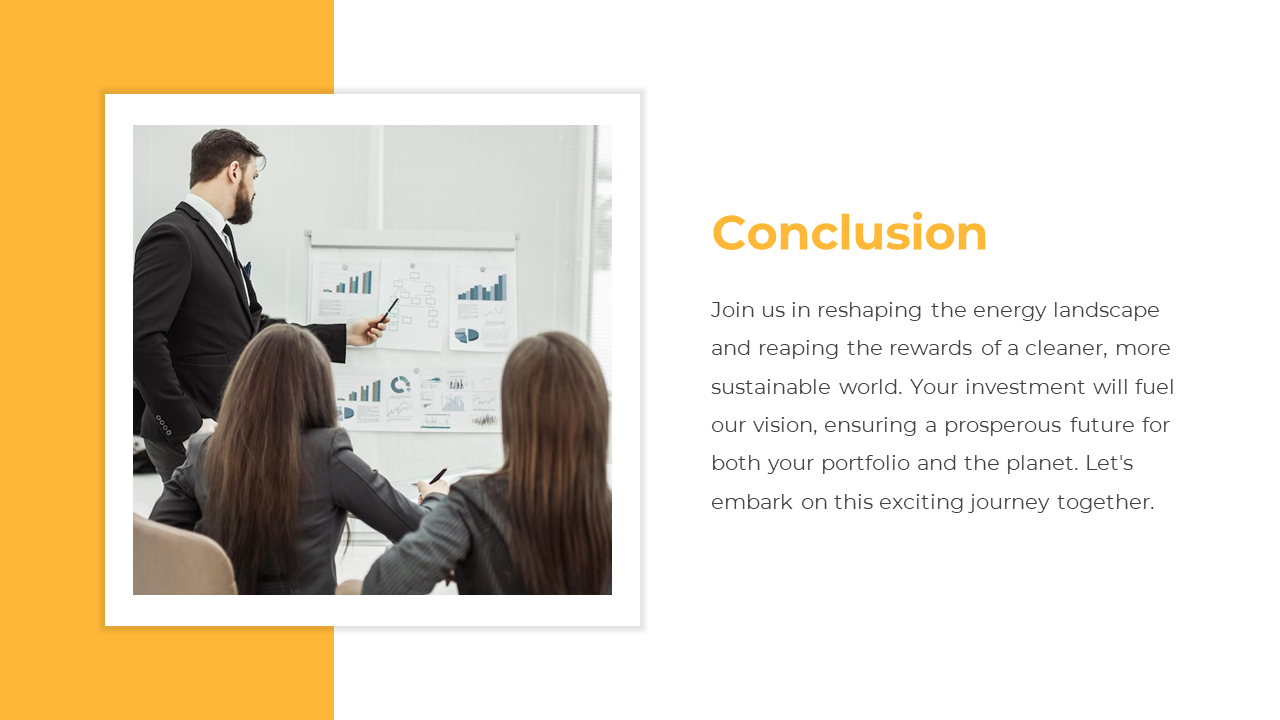 Conclusion

Join us in reshaping the energy landscape and reaping the rewards of a cleaner, more sustainable world. Your investment will fuel our vision, ensuring a prosperous future for both your portfolio and the planet. Let's embark on this exciting journey together.